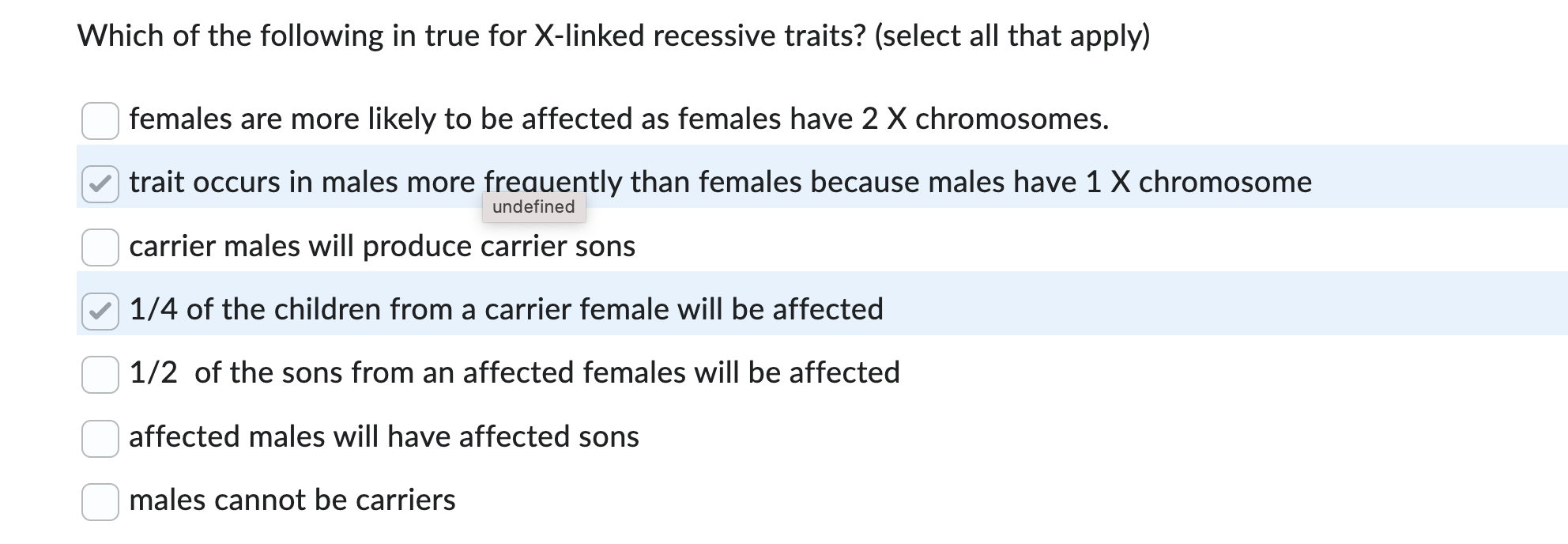 Which of the following in true for X-linked recessive traits? (select all that apply)

females are more likely to be affected as females have 2 X chromosomes.

trait occurs in males more frequently than females because males have 1 X chromosome

undefined

carrier males will produce carrier sons

1/4 of the children from a carrier female will be affected

1/2  of the sons from an affected females will be affected

affected males will have affected sons

males cannot be carriers